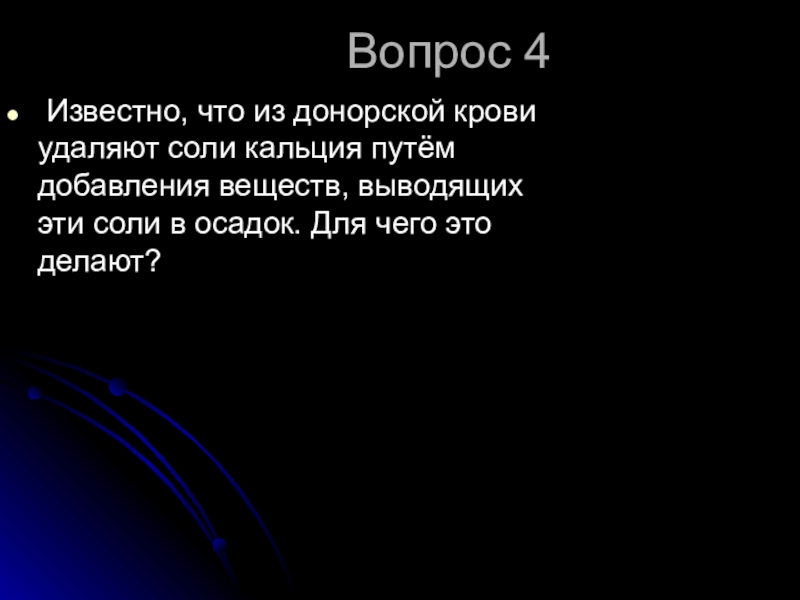 Вопрос 4

Известно, что из донорской крови удаляют соли кальция путём добавления веществ, выводящих эти соли в осадок. Для чего это делают?